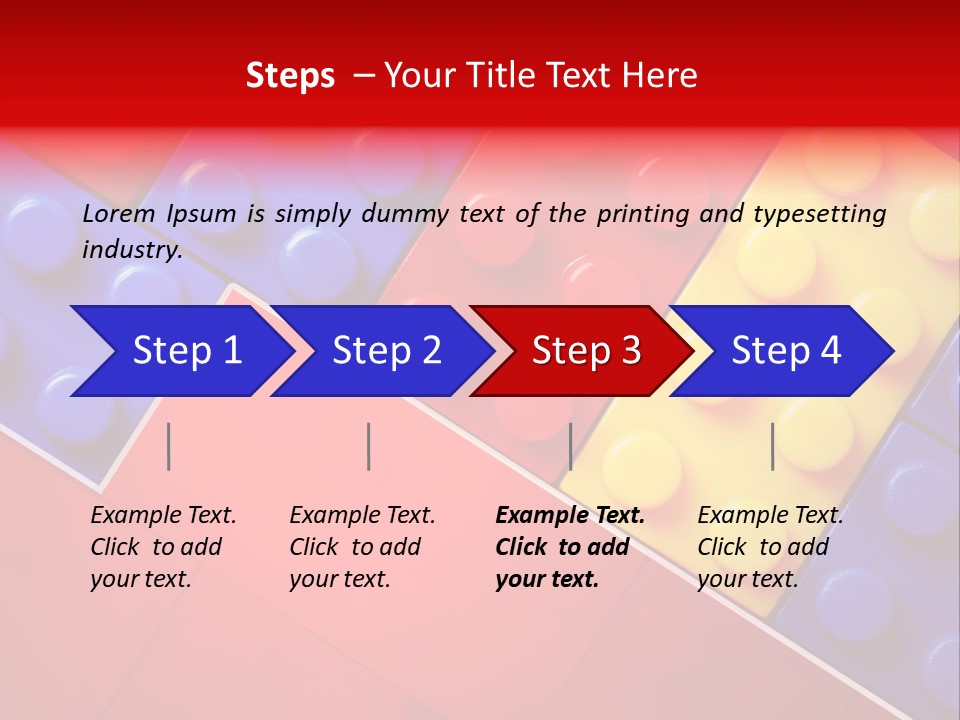 Steps – Your Title Text Here

Lorem Ipsum is simply dummy text of the printing and typesetting industry.

Step 1

Step 2

Step 3

Step 4

Example Text. Click to add your text.

Example Text. Click to add your text.

Example Text. Click to add your text.

Example Text. Click to add your text.